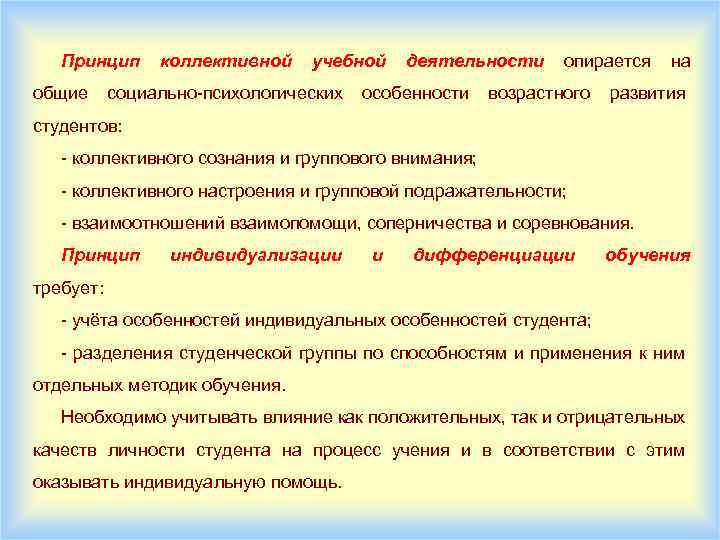 Принцип коллективной учебной деятельности опирается на общие социально-психологических особенности возрастного развития студентов:

- коллективного сознания и группового внимания;

- коллективного настроения и групповой подражательности;

- взаимоотношений взаимопомощи, соперничества и соревнования.

Принцип индивидуализации и дифференциации обучения требует:

- учёта особенностей индивидуальных особенностей студента;

- разделения студенческой группы по способностям и применения к ним отдельных методик обучения.

Необходимо учитывать влияние как положительных, так и отрицательных качеств личности студента на процесс учения и в соответствии с этим оказывать индивидуальную помощь.